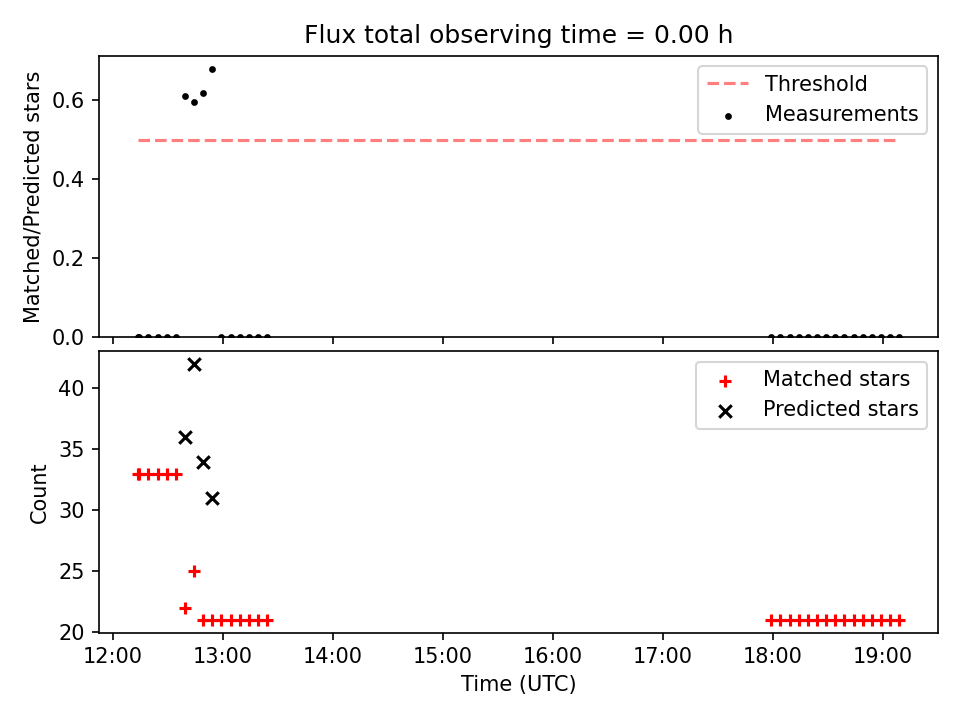 Flux total observing time = 0.00 h

Matched/Predicted stars

0.6
0.4
0.2
0.0

Threshold
Measurements

Count

40
35
30
25
20

Matched stars
Predicted stars

12:00 13:00 14:00 15:00 16:00 17:00 18:00 19:00

Time (UTC)